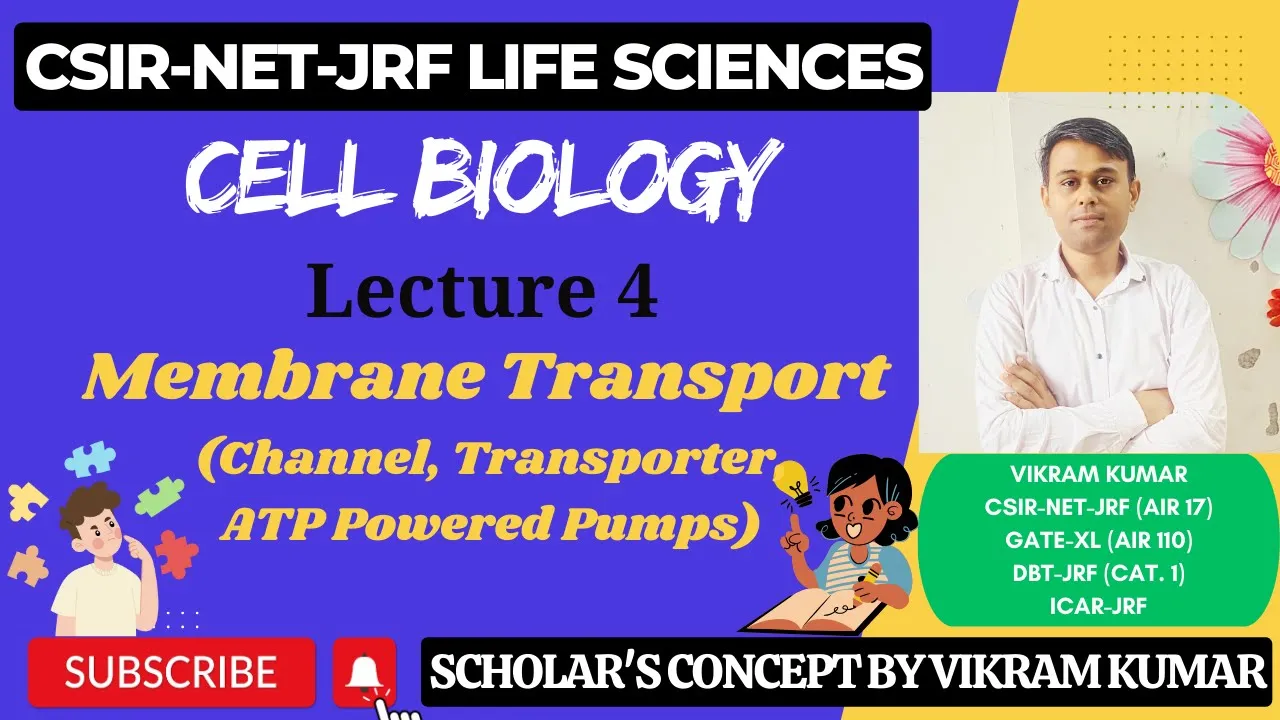 CSIR-NET-JRF LIFE SCIENCES

CELL BIOLOGY

Lecture 4

Membrane Transport

(Channel, Transporter ATP Powered Pumps)

VIKRAM KUMAR
CSIR-NET-JRF (AIR 17)
GATE-XL (AIR 110)
DBT-JRF (CAT. 1)
ICAR-JRF

SUBSCRIBE

SCHOLAR'S CONCEPT BY VIKRAM KUMAR